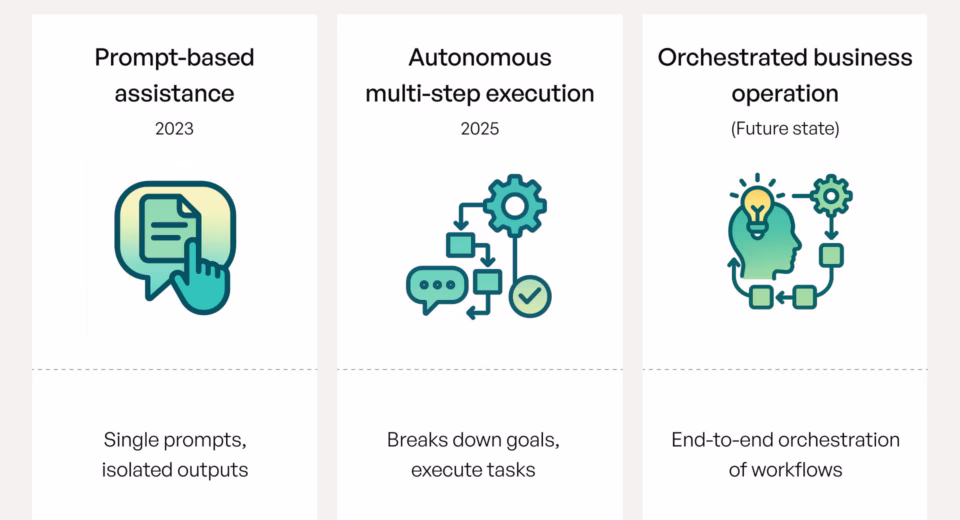 Prompt-based assistance

2023

Single prompts, isolated outputs

Autonomous multi-step execution

2025

Breaks down goals, execute tasks

Orchestrated business operation

(Future state)

End-to-end orchestration of workflows